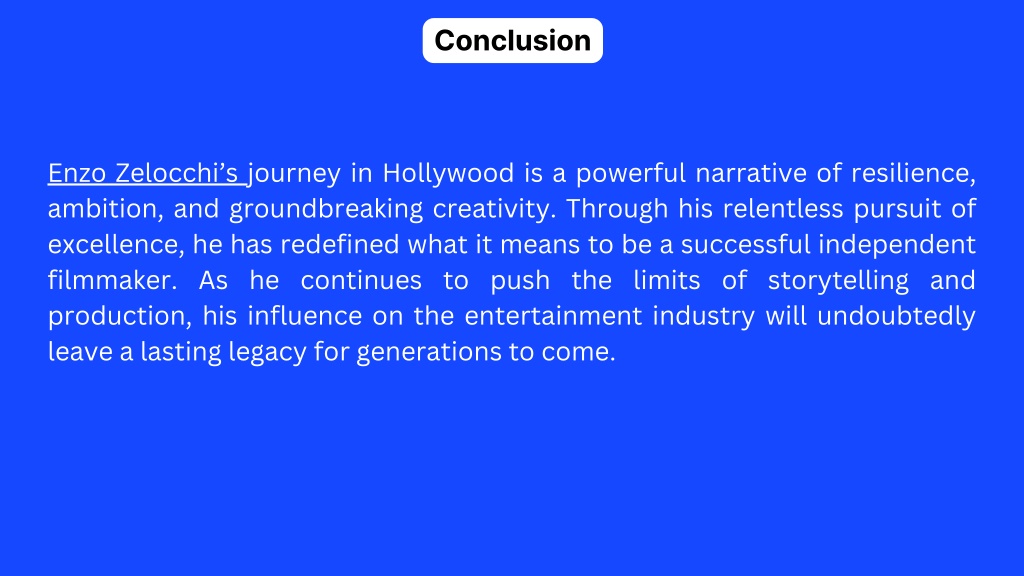 Conclusion

Enzo Zelocchi's journey in Hollywood is a powerful narrative of resilience, ambition, and groundbreaking creativity. Through his relentless pursuit of excellence, he has redefined what it means to be a successful independent filmmaker. As he continues to push the limits of storytelling and production, his influence on the entertainment industry will undoubtedly leave a lasting legacy for generations to come.